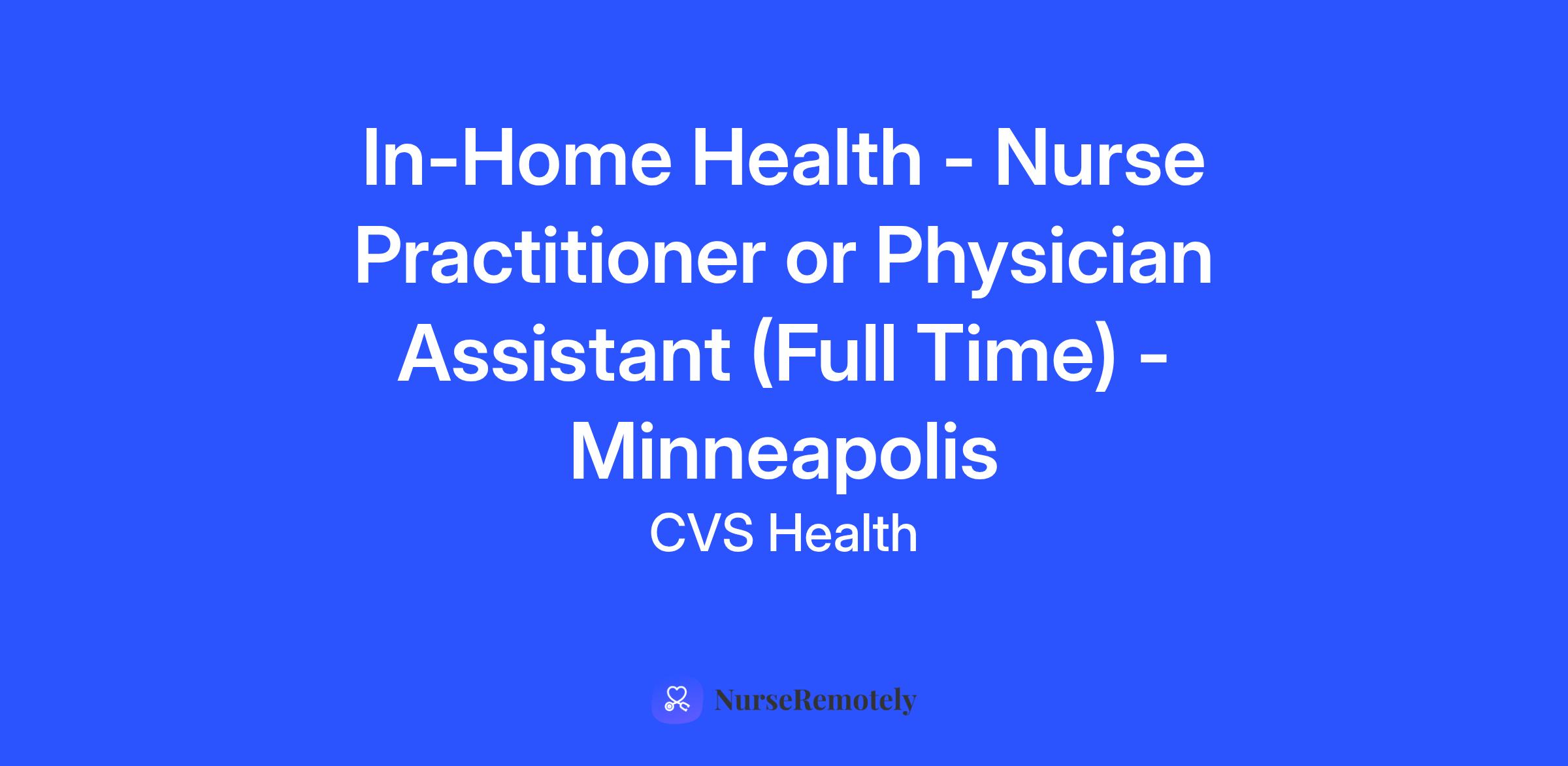 In-Home Health - Nurse Practitioner or Physician Assistant (Full Time) - Minneapolis

CVS Health

NurseRemotely